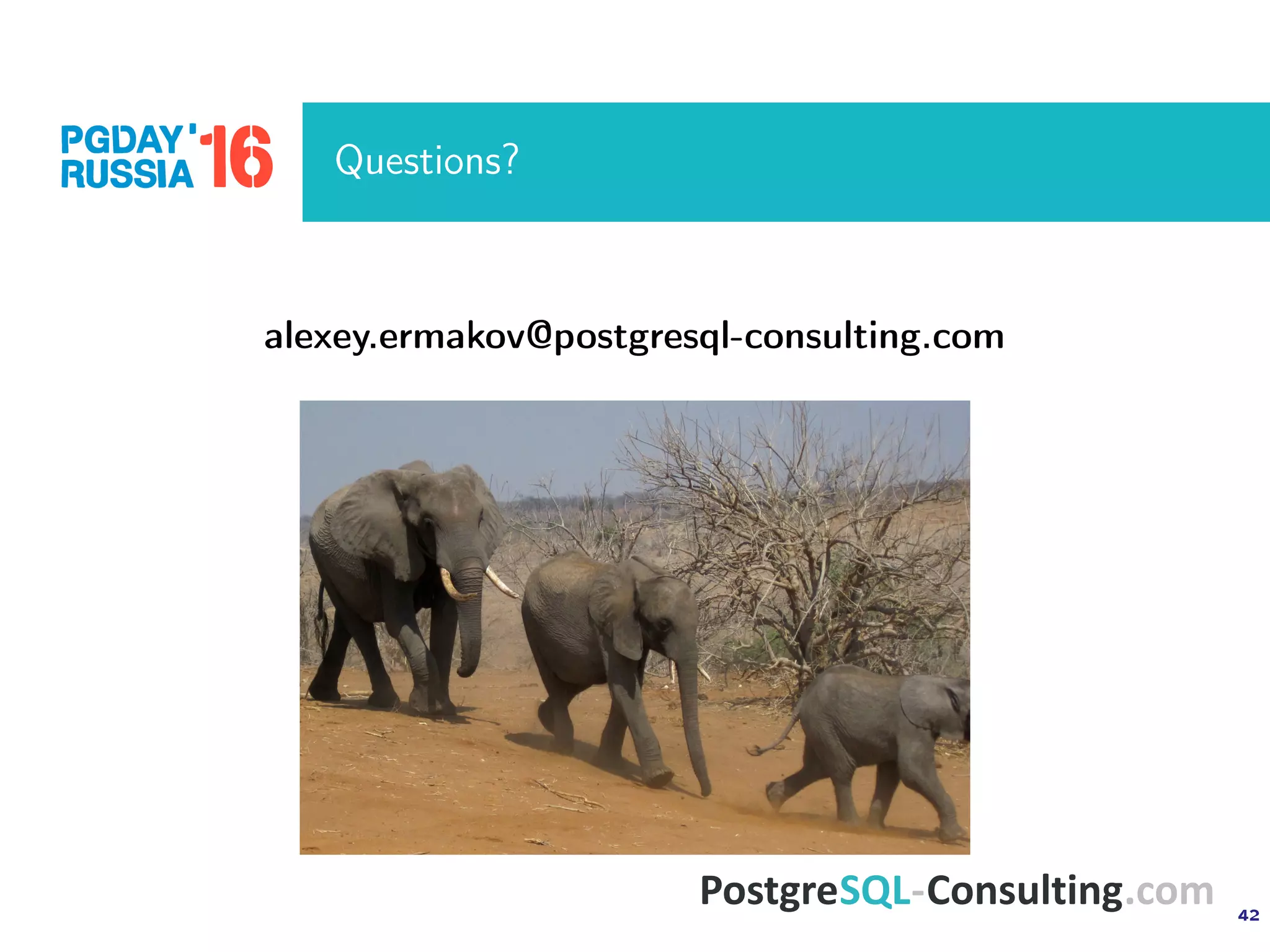 PGDAY'16
RUSSIA

Questions?

alexey.ermakov@postgresql-consulting.com

PostgreSQL-Consulting.com

42